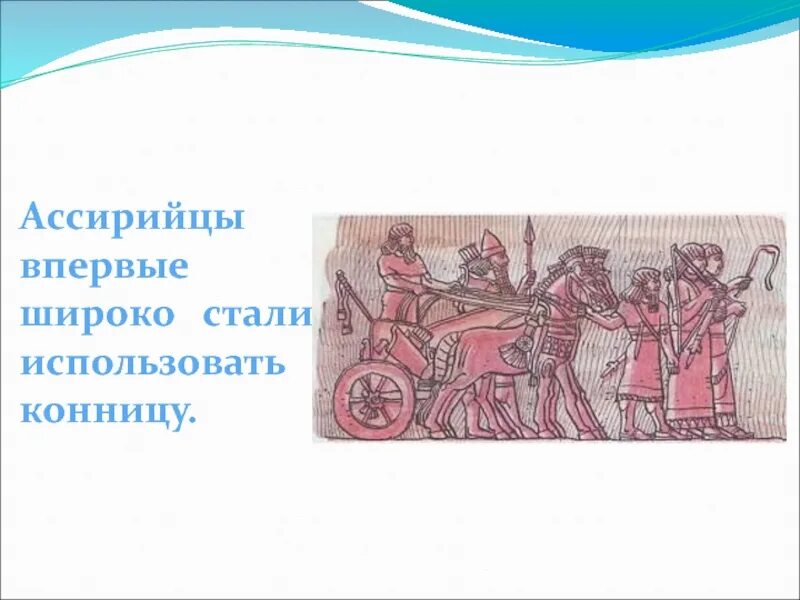 Ассирийцы впервые широко стали использовать конницу.